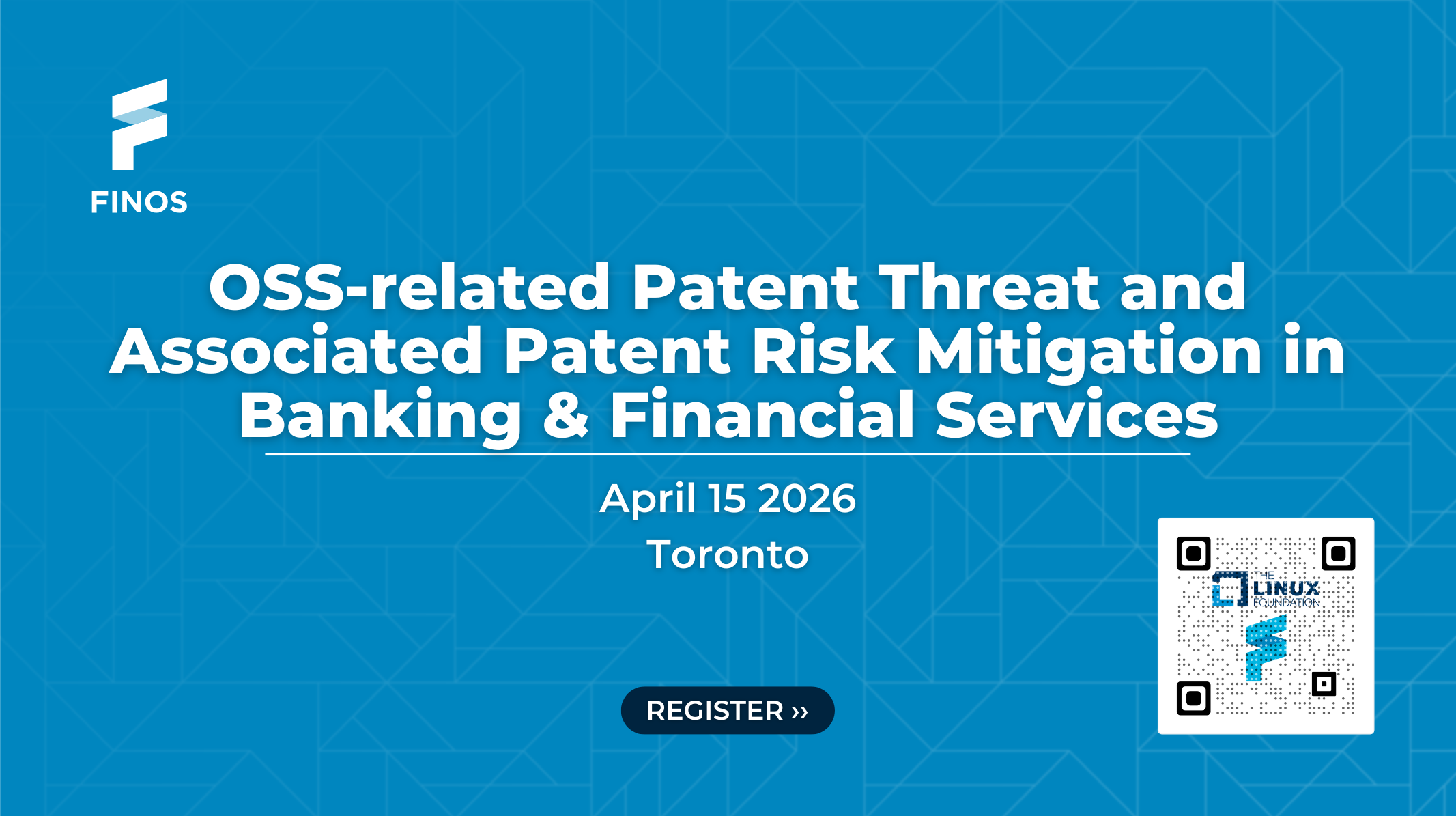 FINOS

OSS-related Patent Threat and Associated Patent Risk Mitigation in Banking & Financial Services

April 15 2026
Toronto

REGISTER ››

THE LINUX FOUNDATION